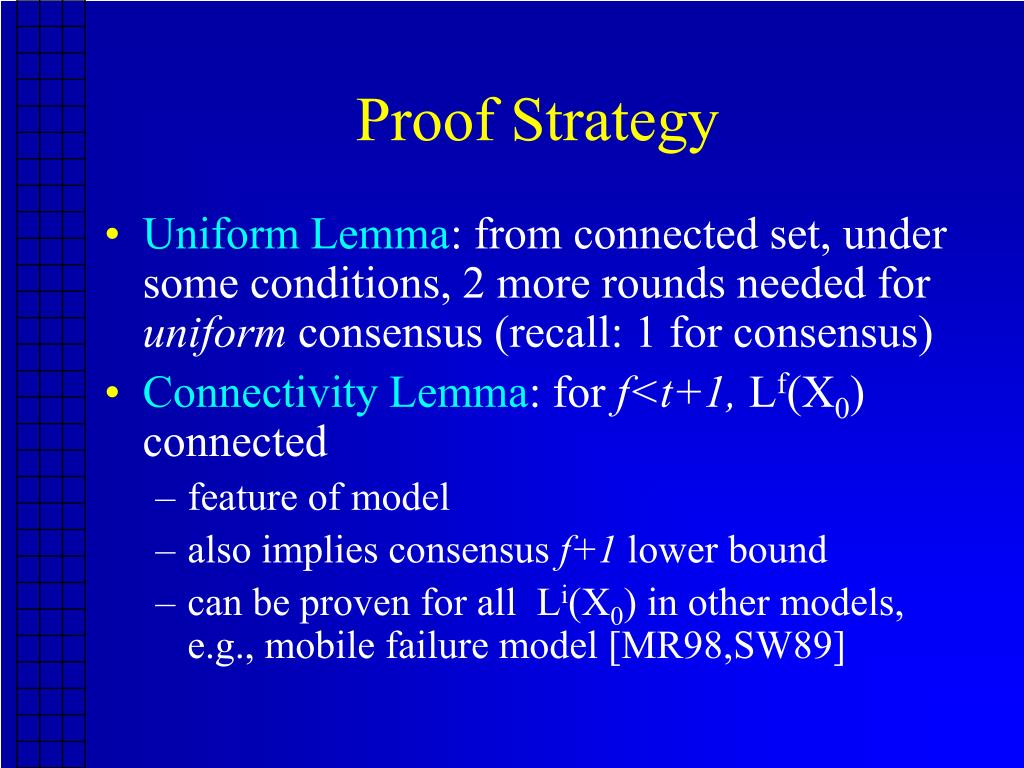 Proof Strategy

• Uniform Lemma: from connected set, under some conditions, 2 more rounds needed for uniform consensus (recall: 1 for consensus)
• Connectivity Lemma: for $f<t+1$, $L^f(X_0)$ connected
– feature of model
– also implies consensus $f+1$ lower bound
– can be proven for all $L^i(X_0)$ in other models, e.g., mobile failure model [MR98,SW89]